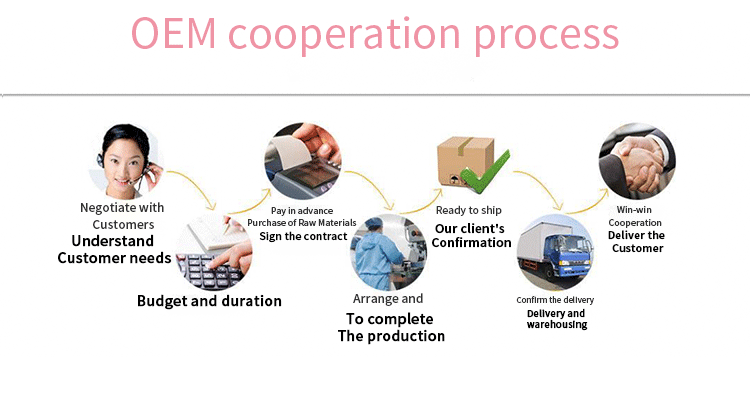 OEM cooperation process

Negotiate with Customers
Understand Customer needs

Budget and duration

Pay in advance
Purchase of Raw Materials
Sign the contract

Arrange and
To complete The production

Ready to ship
Our client's Confirmation

Confirm the delivery
Delivery and warehousing

Win-win Cooperation
Deliver the Customer